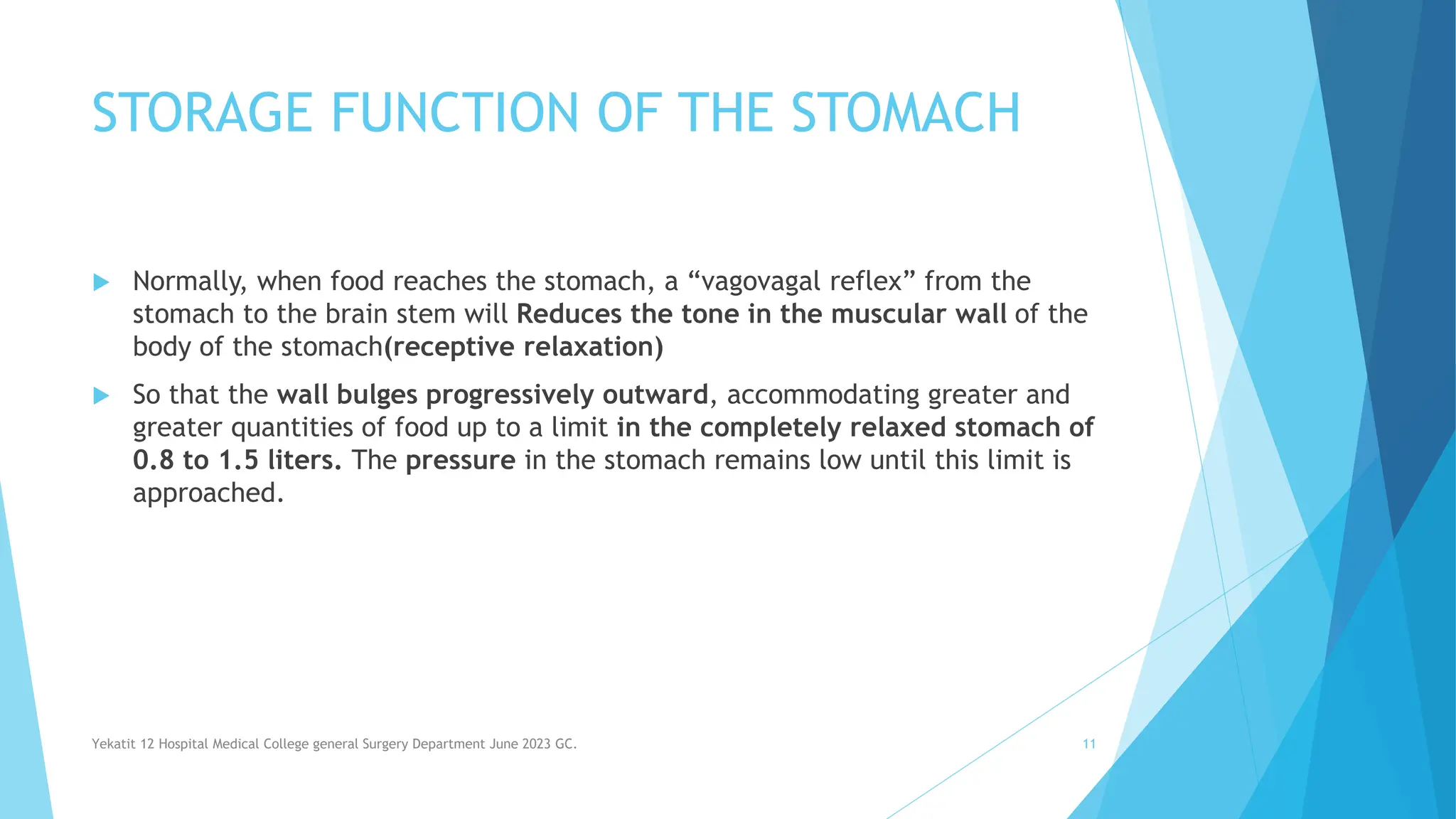 STORAGE FUNCTION OF THE STOMACH

Normally, when food reaches the stomach, a “vagovagal reflex” from the stomach to the brain stem will Reduces the tone in the muscular wall of the body of the stomach(receptive relaxation)

So that the wall bulges progressively outward, accommodating greater and greater quantities of food up to a limit in the completely relaxed stomach of 0.8 to 1.5 liters. The pressure in the stomach remains low until this limit is approached.

Yekatit 12 Hospital Medical College general Surgery Department June 2023 GC.

11